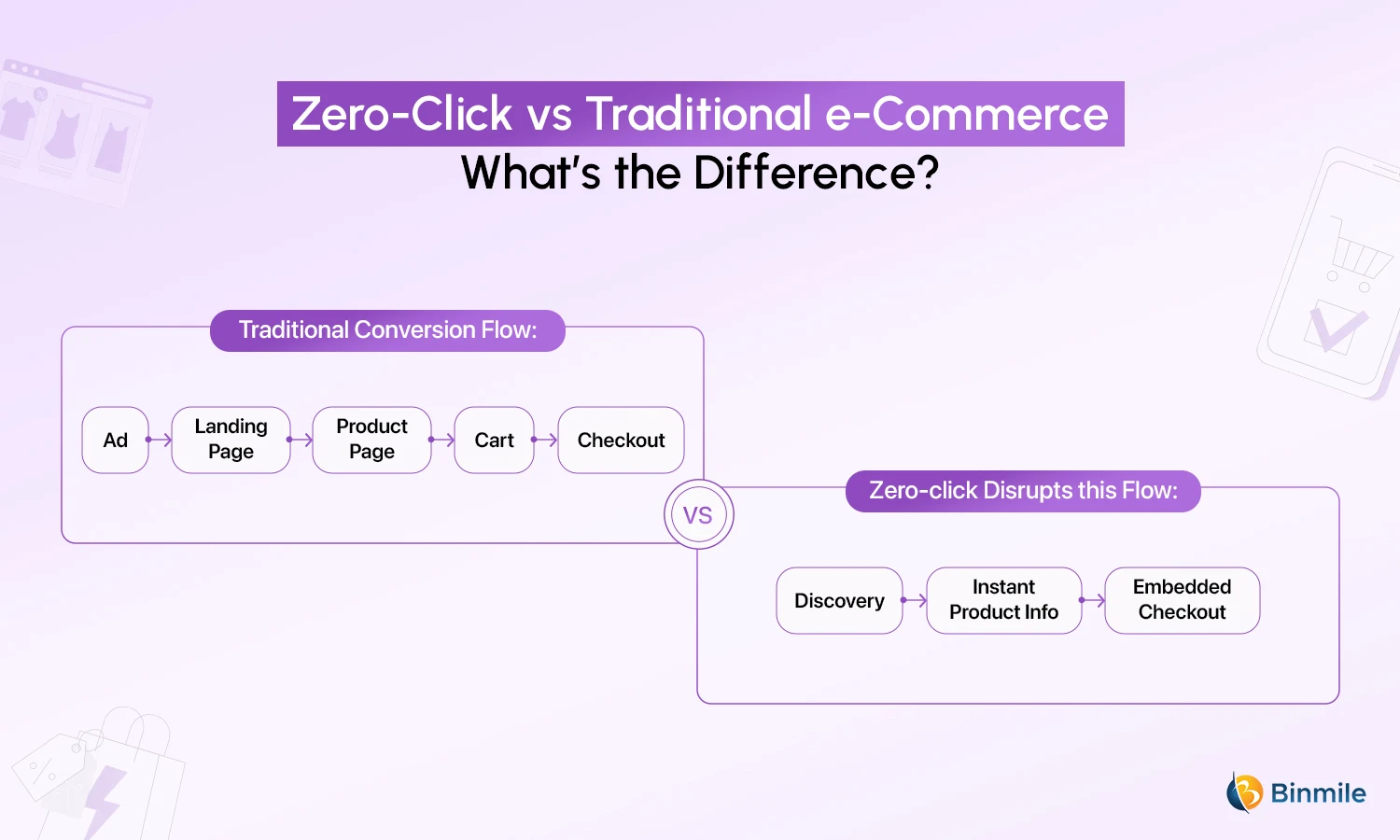 Zero-Click vs Traditional e-Commerce
What's the Difference?

Traditional Conversion Flow:

Ad

Landing Page

Product Page

Cart

Checkout

VS

Zero-click Disrupts this Flow:

Discovery

Instant Product Info

Embedded Checkout

Binmile